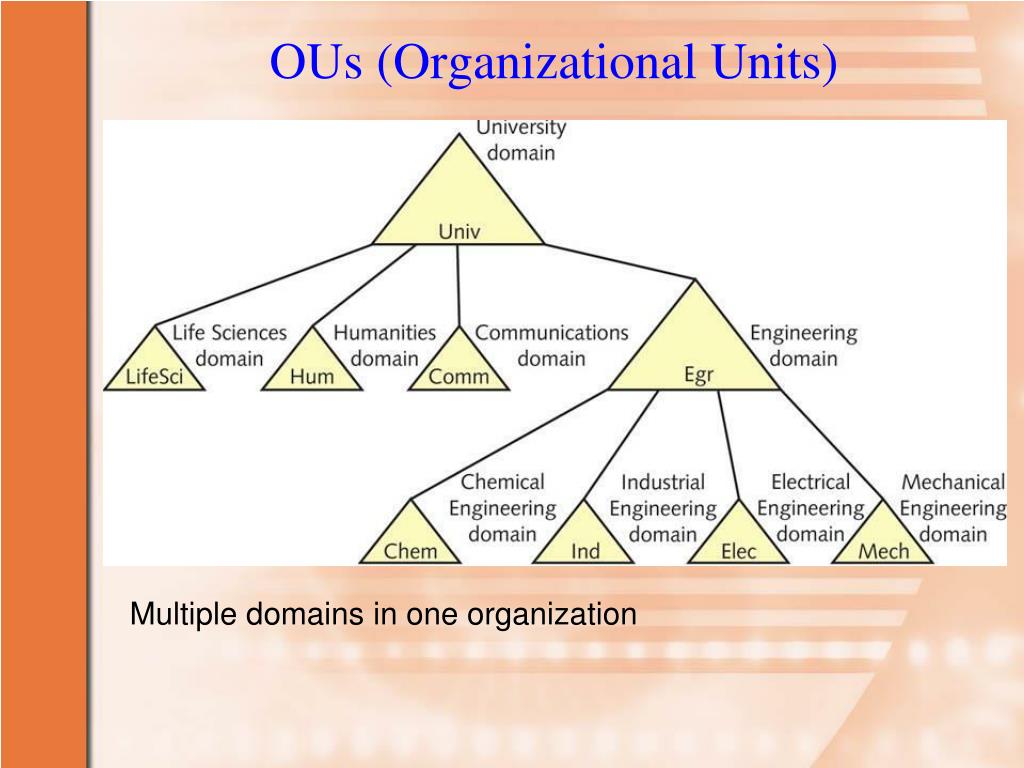 OUs (Organizational Units)

University domain

Univ

Life Sciences domain

LifeSci

Humanities domain

Hum

Communications domain

Comm

Engineering domain

Egr

Chemical Engineering domain

Chem

Industrial Engineering domain

Ind

Electrical Engineering domain

Elec

Mechanical Engineering domain

Mech

Multiple domains in one organization